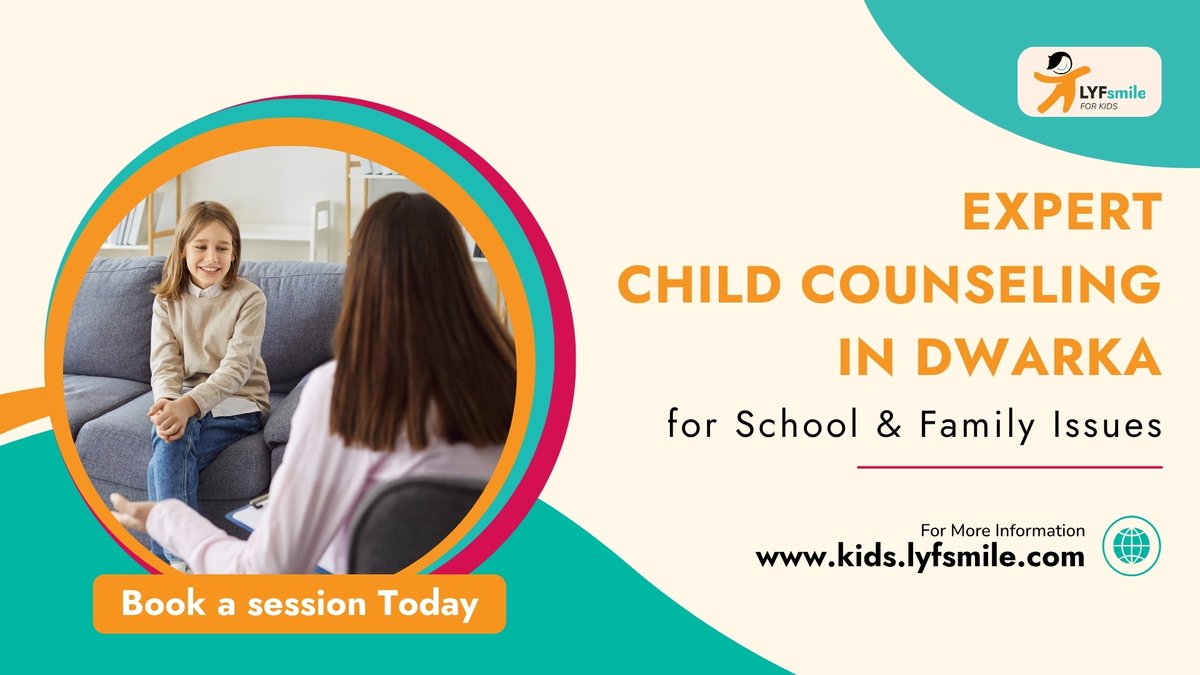 LYFsmile
FOR KIDS

EXPERT
CHILD COUNSELING
IN DWARKA
for School & Family Issues

For More Information
www.kids.lyfsmile.com

Book a session Today